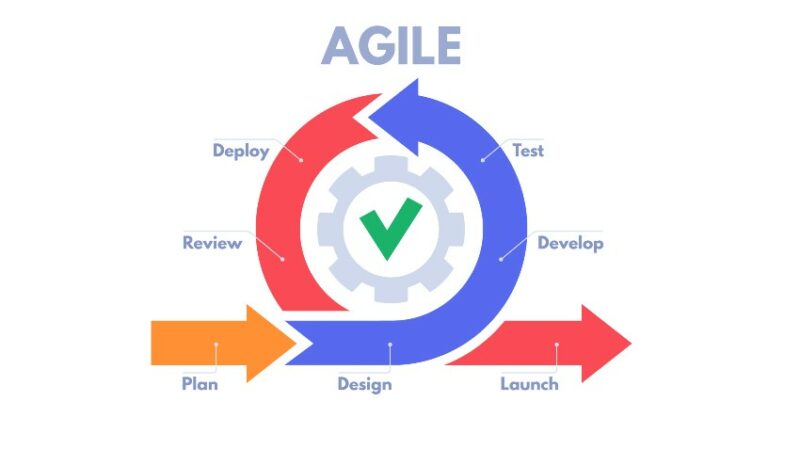 AGILE

Deploy

Test

Review

Develop

Plan

Design

Launch